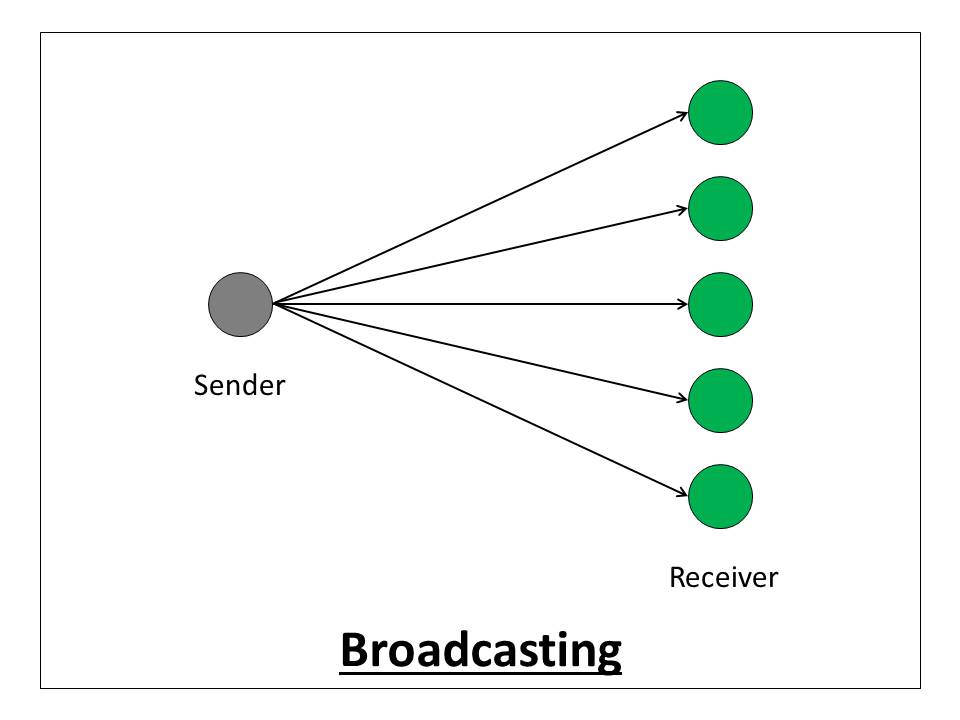 Sender

Receiver

Broadcasting